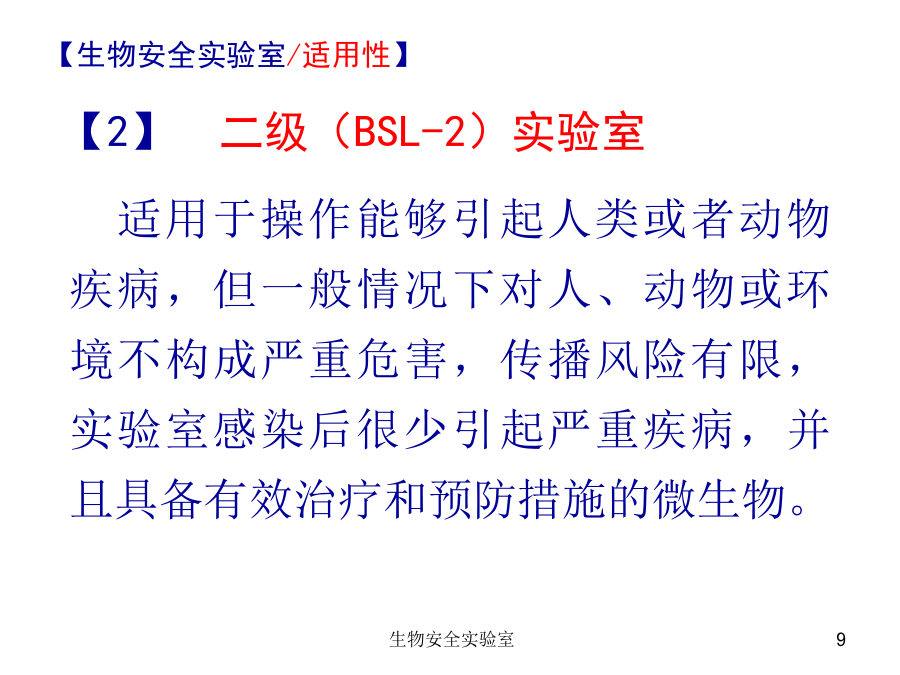 【生物安全实验室/适用性】

【2】 二级（BSL-2）实验室

适用于操作能够引起人类或者动物疾病，但一般情况下对人、动物或环境不构成严重危害，传播风险有限，实验室感染后很少引起严重疾病，并且具备有效治疗和预防措施的微生物。

生物安全实验室

9